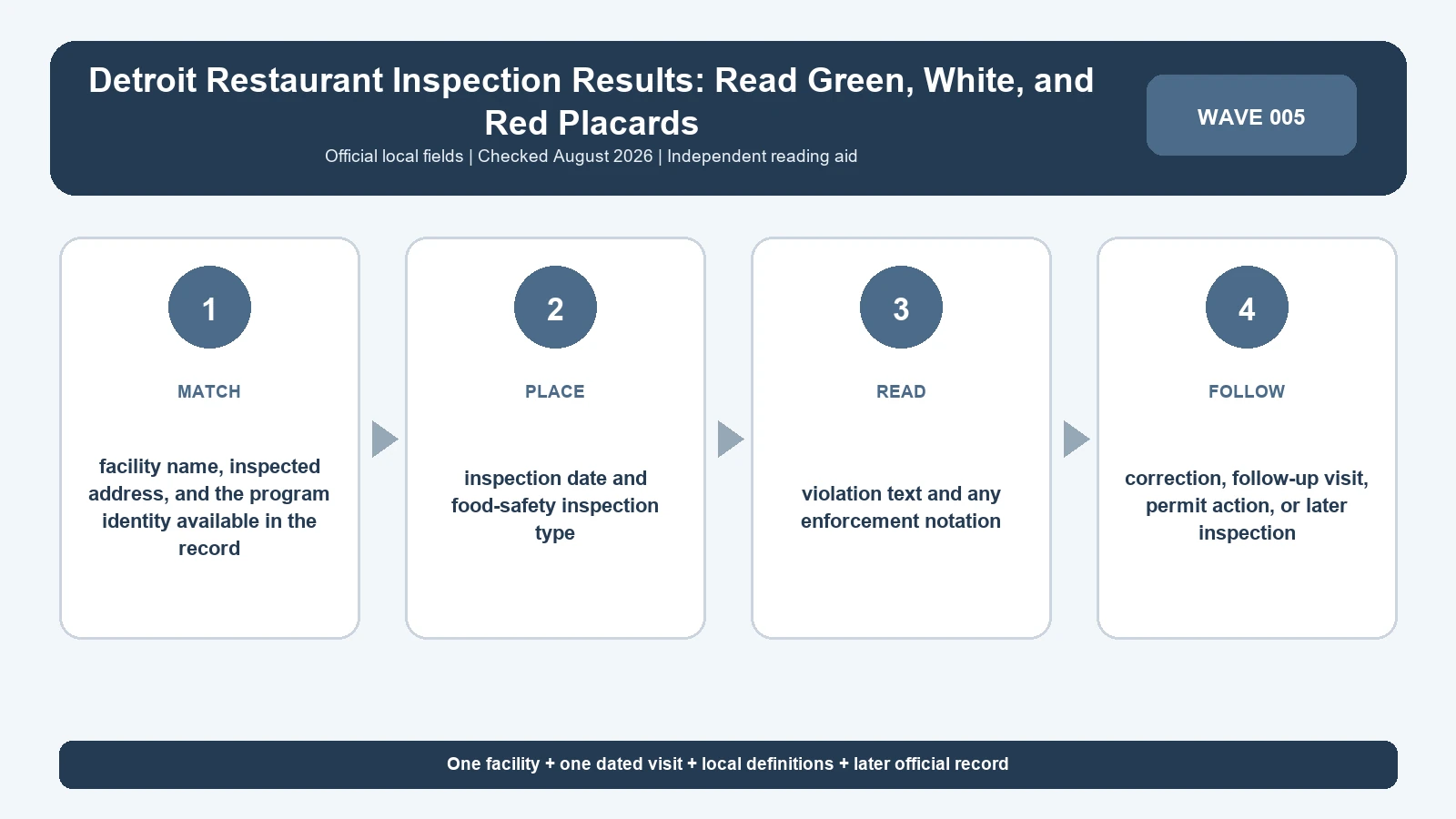 Detroit Restaurant Inspection Results: Read Green, White, and Red Placards

Official local fields | Checked August 2026 | Independent reading aid

WAVE 005

1

MATCH

facility name, inspected address, and the program identity available in the record

2

PLACE

inspection date and food-safety inspection type

3

READ

violation text and any enforcement notation

4

FOLLOW

correction, follow-up visit, permit action, or later inspection

One facility + one dated visit + local definitions + later official record